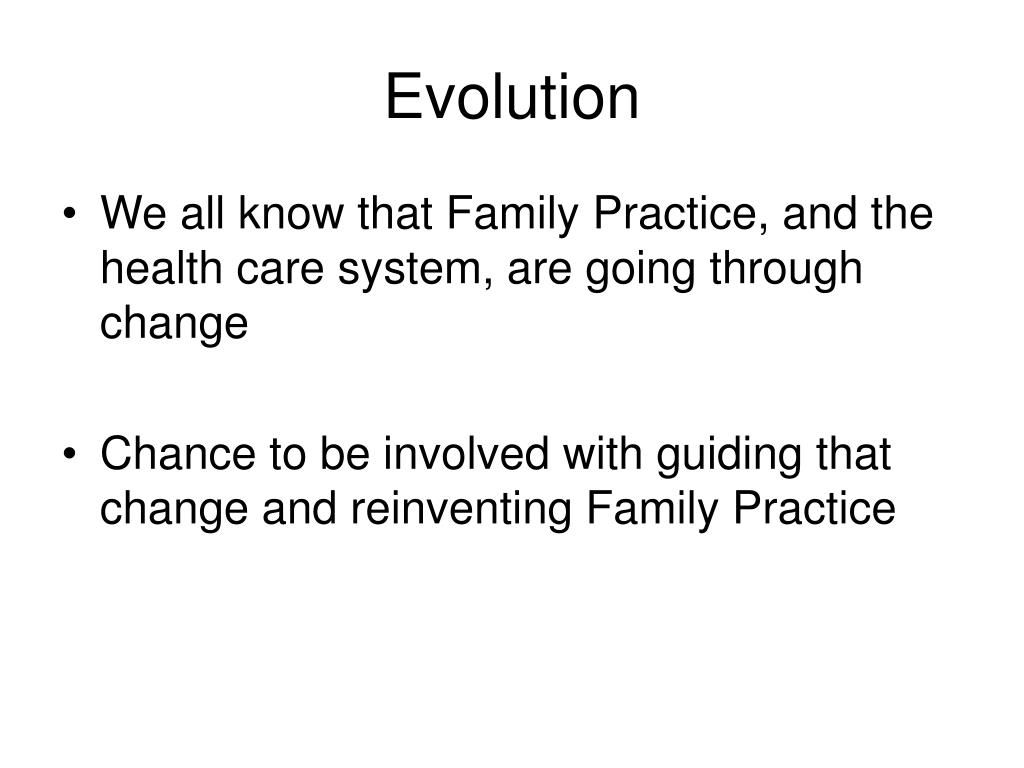 Evolution

• We all know that Family Practice, and the health care system, are going through change

• Chance to be involved with guiding that change and reinventing Family Practice